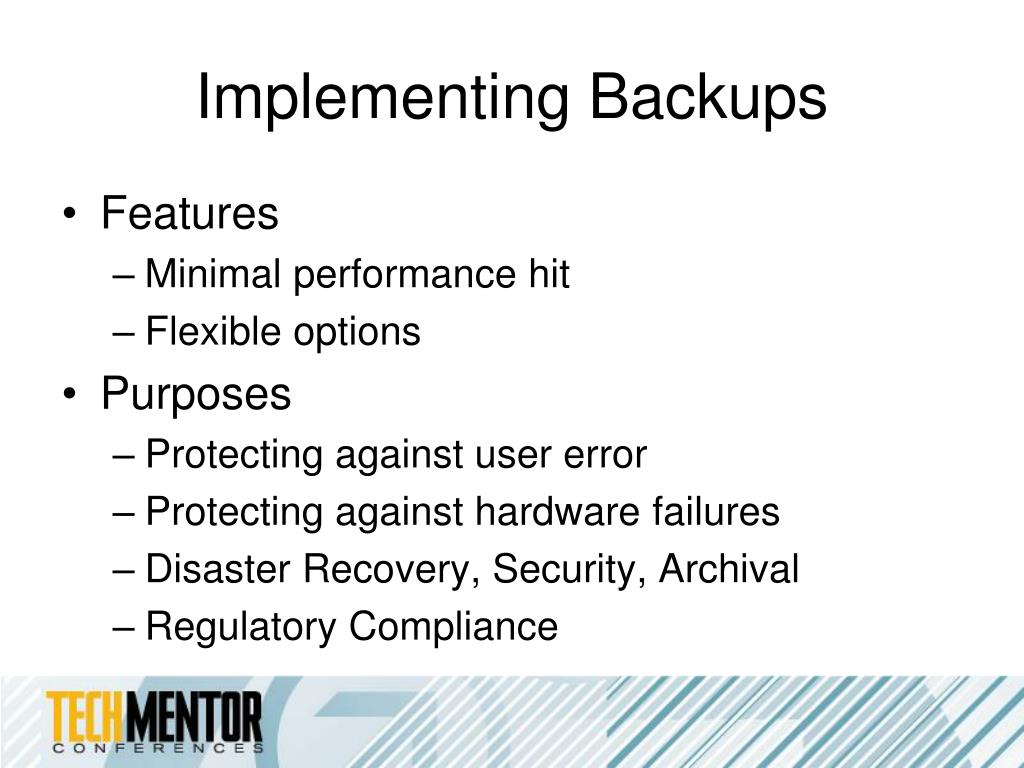 Implementing Backups

• Features
– Minimal performance hit
– Flexible options
• Purposes
– Protecting against user error
– Protecting against hardware failures
– Disaster Recovery, Security, Archival
– Regulatory Compliance

TECHMENTOR
CONFERENCES